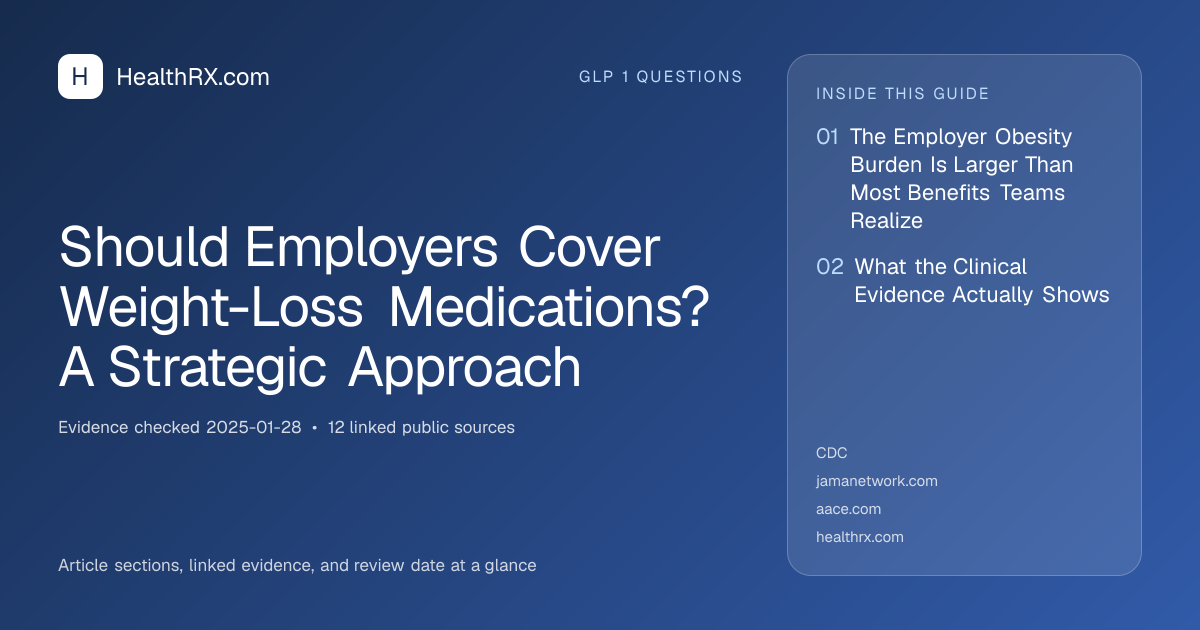 H HealthRX.com

GLP 1 QUESTIONS

Should Employers Cover Weight-Loss Medications? A Strategic Approach

Evidence checked 2025-01-28 • 12 linked public sources

Article sections, linked evidence, and review date at a glance

INSIDE THIS GUIDE

01 The Employer Obesity Burden Is Larger Than Most Benefits Teams Realize

02 What the Clinical Evidence Actually Shows

CDC
jamanetwork.com
aace.com
healthrx.com